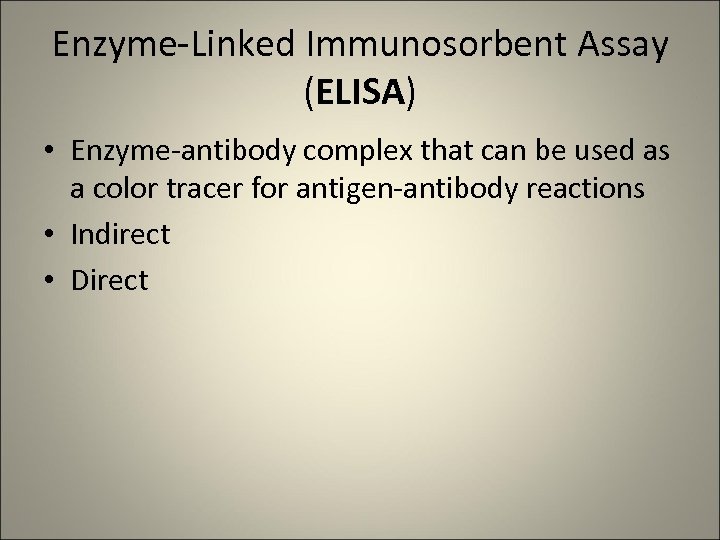 Enzyme-Linked Immunosorbent Assay (ELISA)

• Enzyme-antibody complex that can be used as a color tracer for antigen-antibody reactions
• Indirect
• Direct